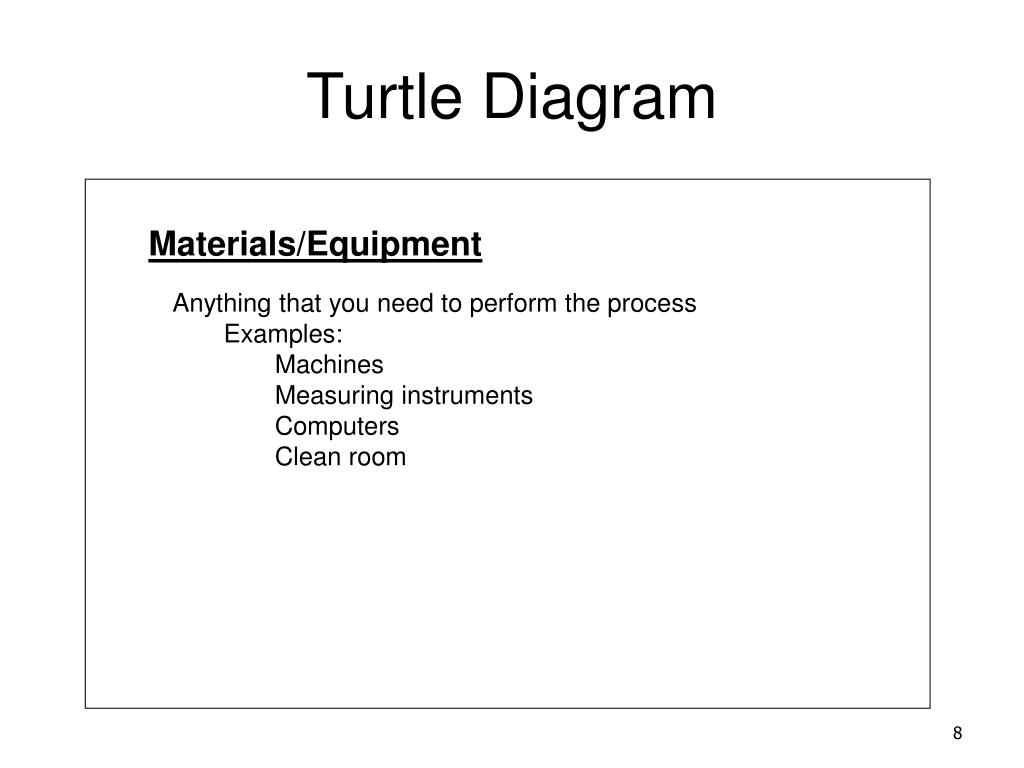 Turtle Diagram

Materials/Equipment

Anything that you need to perform the process
Examples:
Machines
Measuring instruments
Computers
Clean room

8